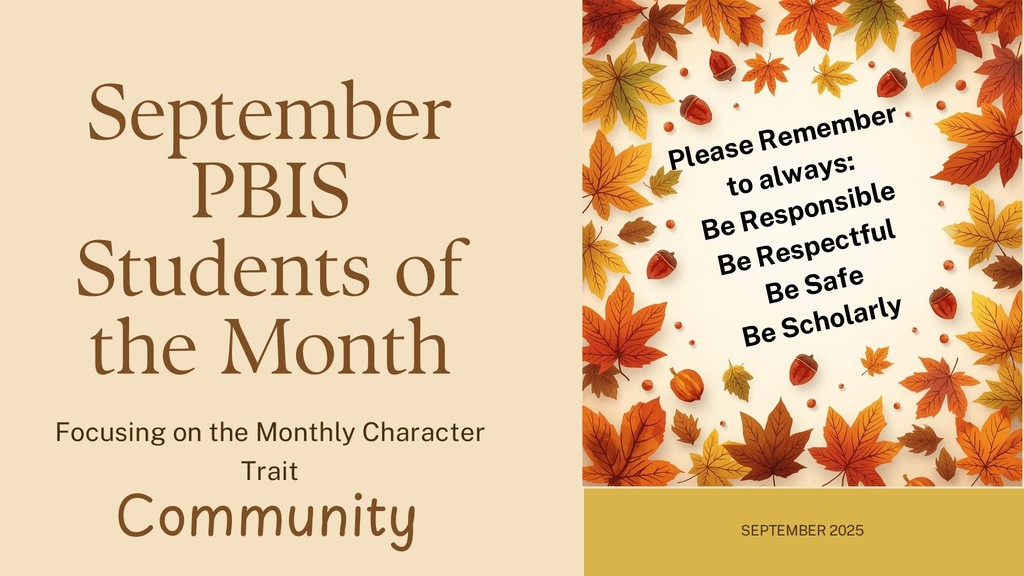 September PBIS Students of the Month

Focusing on the Monthly Character Trait

Community

Please Remember to always:
Be Responsible
Be Respectful
Be Safe
Be Scholarly

SEPTEMBER 2025